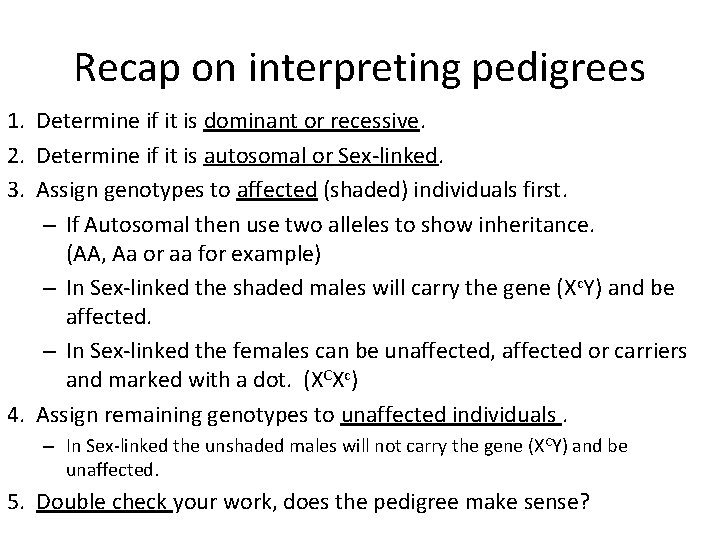 Recap on interpreting pedigrees

1. Determine if it is dominant or recessive.
2. Determine if it is autosomal or Sex-linked.
3. Assign genotypes to affected (shaded) individuals first.
– If Autosomal then use two alleles to show inheritance. (AA, Aa or aa for example)
– In Sex-linked the shaded males will carry the gene ($X^cY$) and be affected.
– In Sex-linked the females can be unaffected, affected or carriers and marked with a dot. ($X^CX^c$)
4. Assign remaining genotypes to unaffected individuals .
– In Sex-linked the unshaded males will not carry the gene ($X^CY$) and be unaffected.
5. Double check your work, does the pedigree make sense?